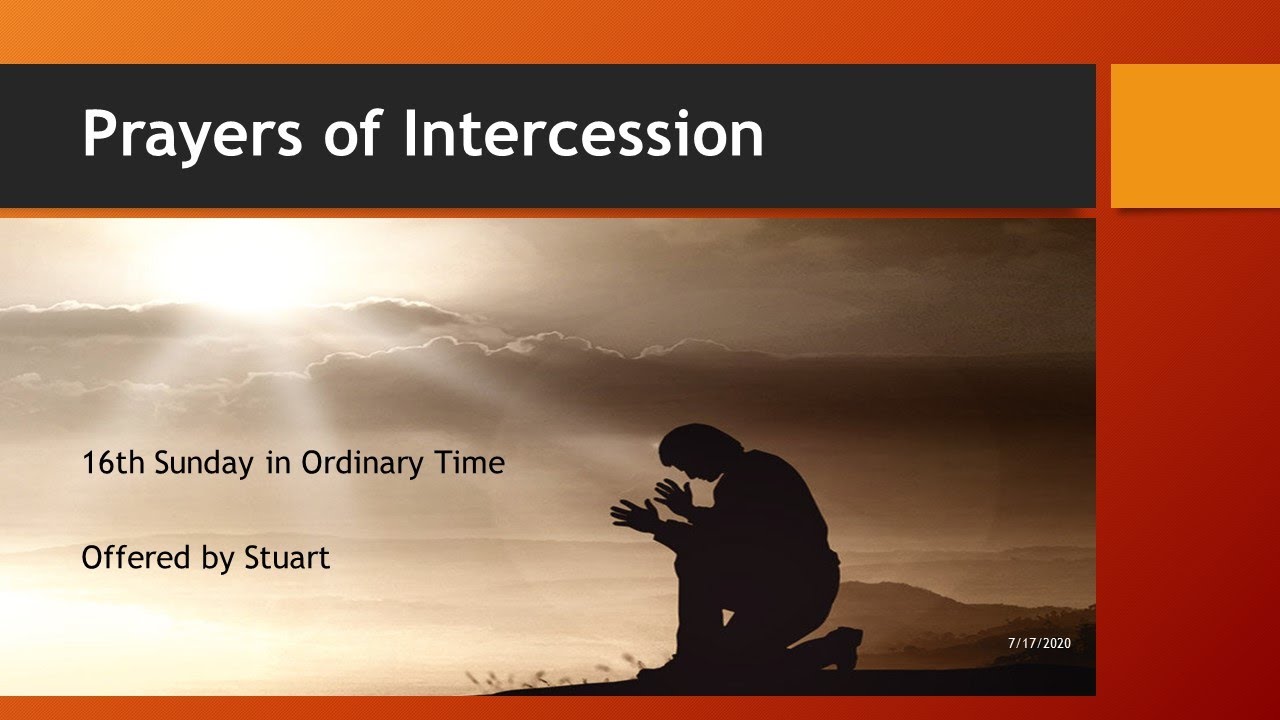 Prayers of Intercession

16th Sunday in Ordinary Time

Offered by Stuart

7/17/2020